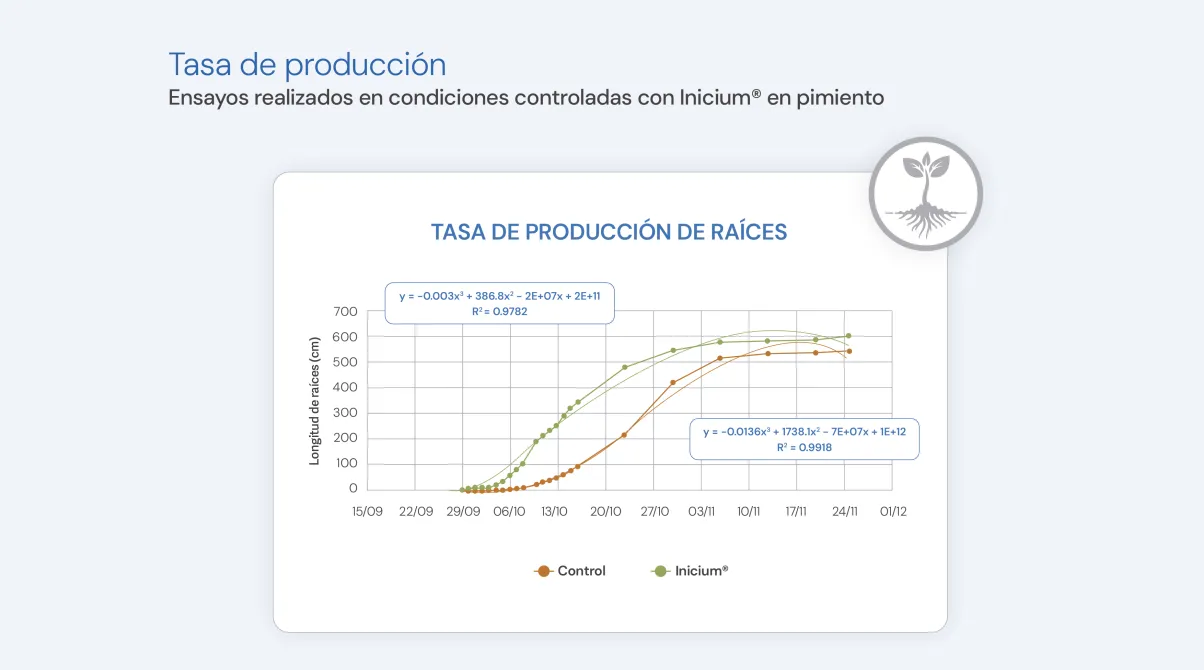 Tasa de producción
Ensayos realizados en condiciones controladas con Inicium® en pimiento

TASA DE PRODUCCIÓN DE RAÍCES

$y = -0.003x^3 + 386.8x^2 - 2E+07x + 2E+11$
$R^2 = 0.9782$

$y = -0.0136x^3 + 1738.1x^2 - 7E+07x + 1E+12$
$R^2 = 0.9918$

Longitud de raíces (cm)

700
600
500
400
300
200
100
0

15/09 22/09 29/09 06/10 13/10 20/10 27/10 03/11 10/11 17/11 24/11 01/12

Control
Inicium®